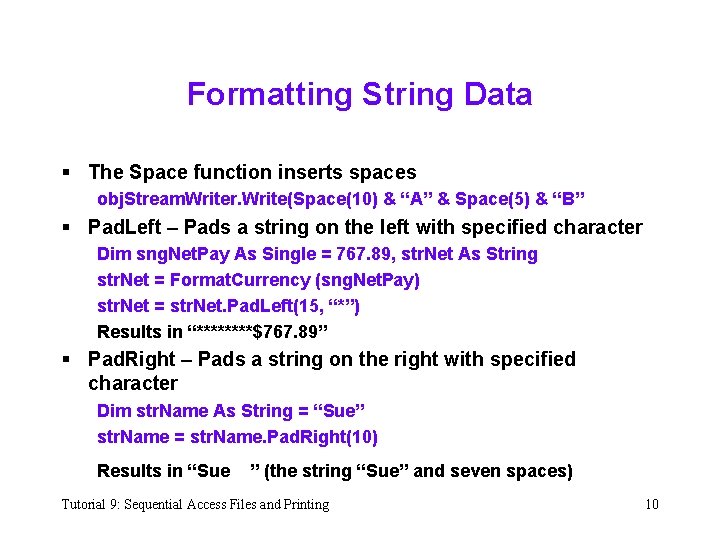 Formatting String Data

▪ The Space function inserts spaces

objStreamWriter.Write(Space(10) & “A” & Space(5) & “B”

▪ PadLeft – Pads a string on the left with specified character

Dim sngNetPay As Single = 767.89, strNet As String

strNet = FormatCurrency (sngNetPay)

strNet = strNet.PadLeft(15, “*”)

Results in “********$767.89”

▪ PadRight – Pads a string on the right with specified character

Dim strName As String = “Sue”

strName = strName.PadRight(10)

Results in “Sue ” (the string “Sue” and seven spaces)

Tutorial 9: Sequential Access Files and Printing 10